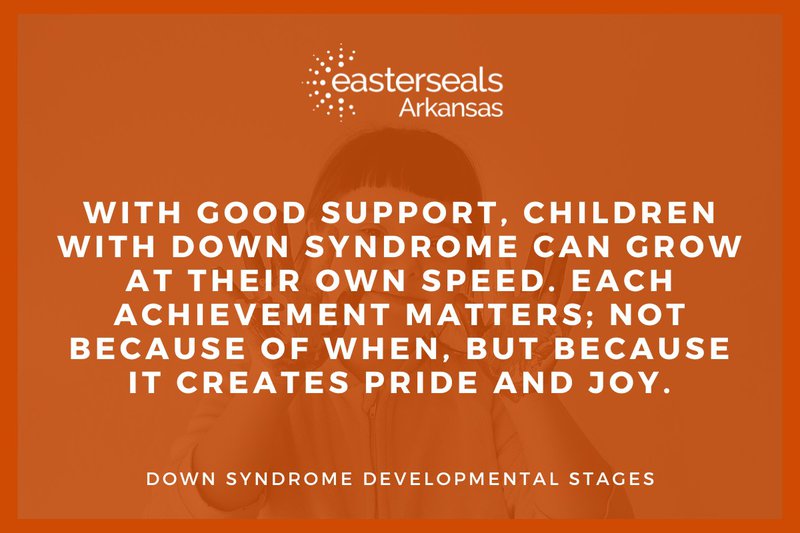 easterseals
Arkansas

WITH GOOD SUPPORT, CHILDREN WITH DOWN SYNDROME CAN GROW AT THEIR OWN SPEED. EACH ACHIEVEMENT MATTERS; NOT BECAUSE OF WHEN, BUT BECAUSE IT CREATES PRIDE AND JOY.

DOWN SYNDROME DEVELOPMENTAL STAGES